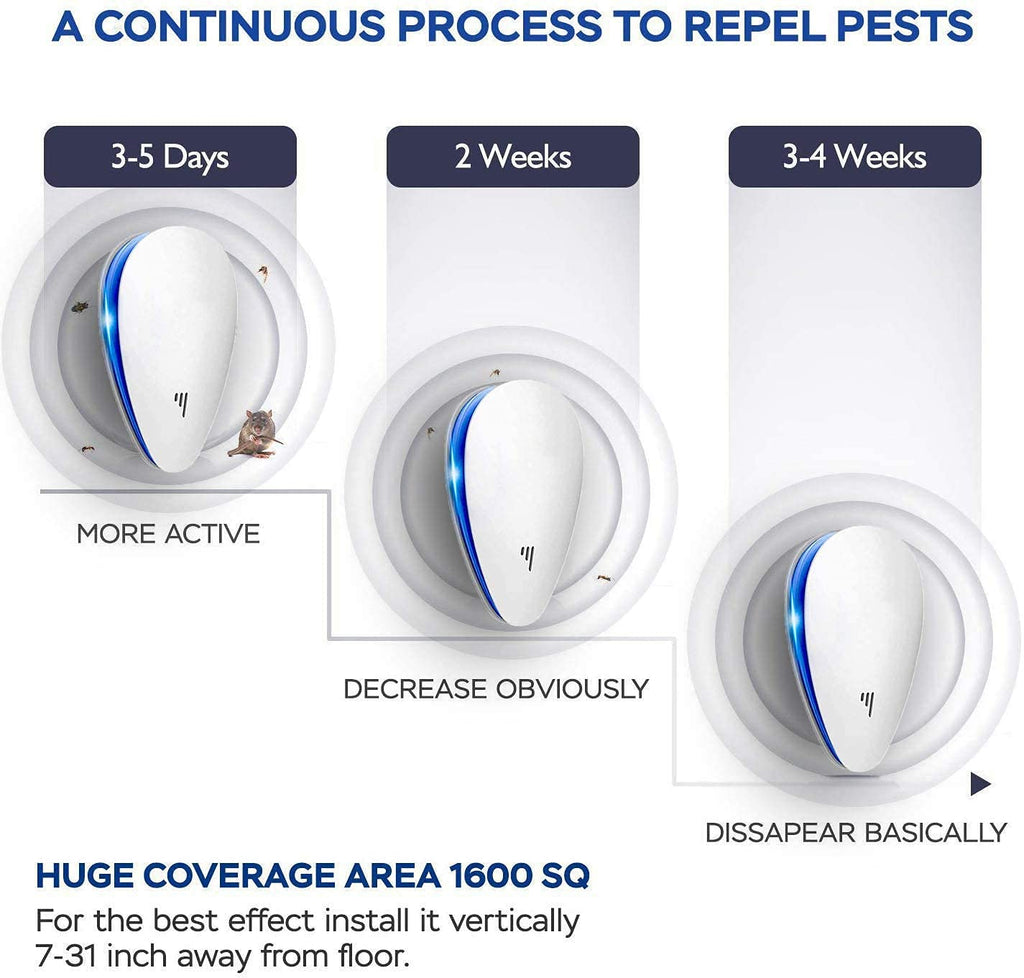 A CONTINUOUS PROCESS TO REPEL PESTS

3-5 Days

2 Weeks

3-4 Weeks

MORE ACTIVE

DECREASE OBVIOUSLY

DISSAPEAR BASICALLY

HUGE COVERAGE AREA 1600 SQ

For the best effect install it vertically 7-31 inch away from floor.